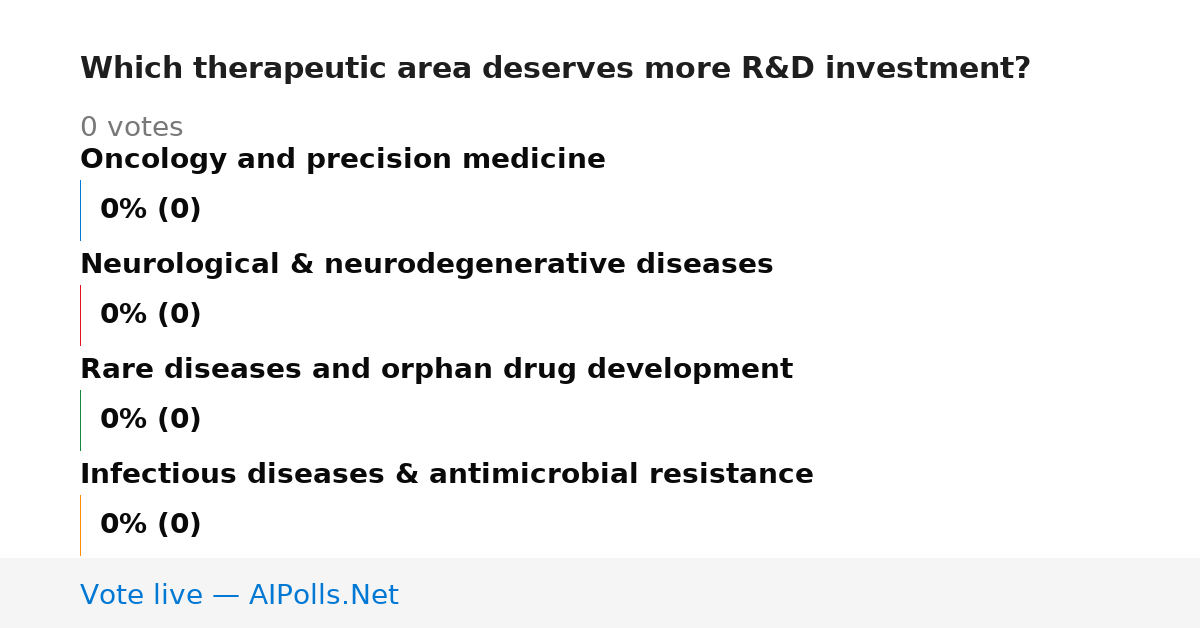 Which therapeutic area deserves more R&D investment?

0 votes

Oncology and precision medicine

0% (0)

Neurological & neurodegenerative diseases

0% (0)

Rare diseases and orphan drug development

0% (0)

Infectious diseases & antimicrobial resistance

0% (0)

Vote live — AIPolls.Net